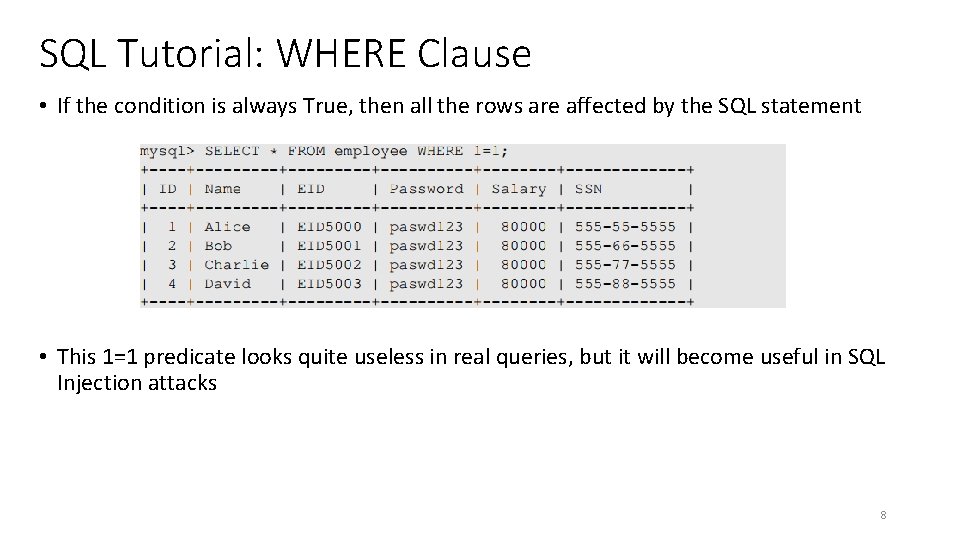 SQL Tutorial: WHERE Clause

• If the condition is always True, then all the rows are affected by the SQL statement

mysql> SELECT * FROM employee WHERE 1=1;

| ID | Name | EID | Password | Salary | SSN |
|---|---|---|---|---|---|
| 1 | Alice | EID5000 | paswd123 | 80000 | 555-55-5555 |
| 2 | Bob | EID5001 | paswd123 | 80000 | 555-66-5555 |
| 3 | Charlie | EID5002 | paswd123 | 80000 | 555-77-5555 |
| 4 | David | EID5003 | paswd123 | 80000 | 555-88-5555 |

• This 1=1 predicate looks quite useless in real queries, but it will become useful in SQL Injection attacks

8